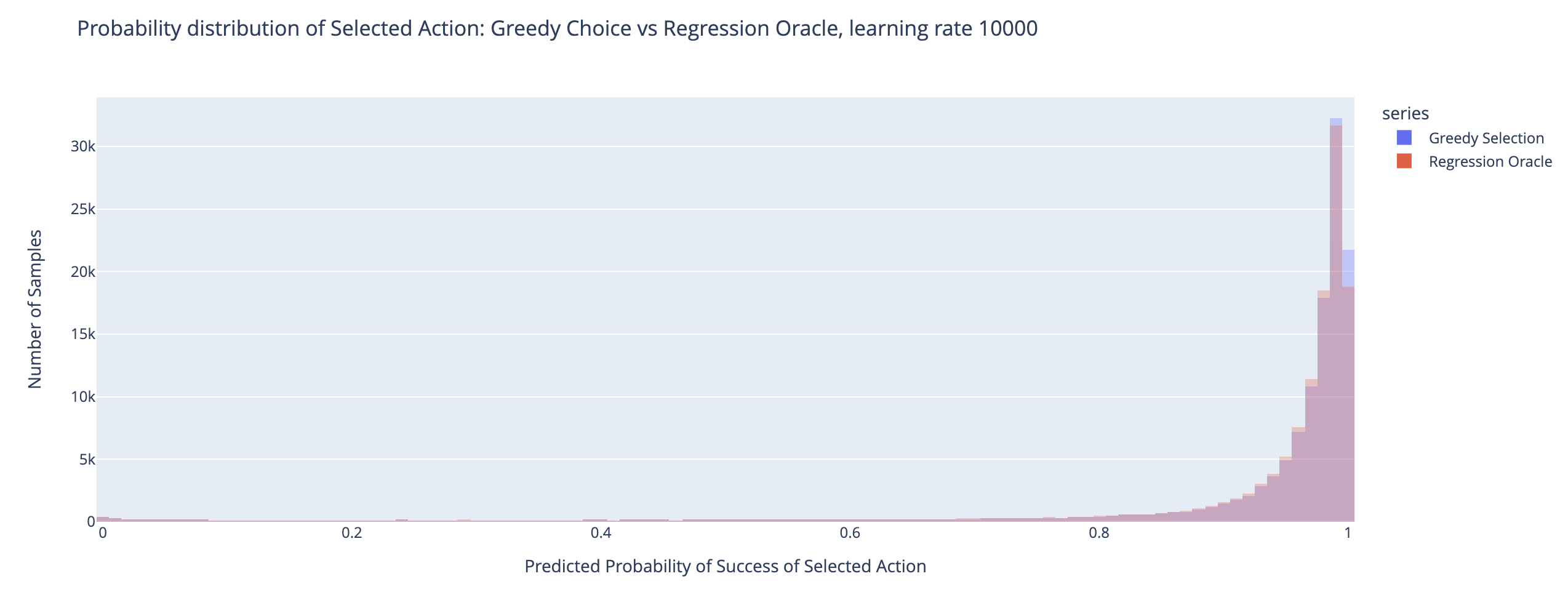 Probability distribution of Selected Action: Greedy Choice vs Regression Oracle, learning rate 10000

series
Greedy Selection
Regression Oracle

Number of Samples

30k
25k
20k
15k
10k
5k
0

0
0.2
0.4
0.6
0.8
1

Predicted Probability of Success of Selected Action